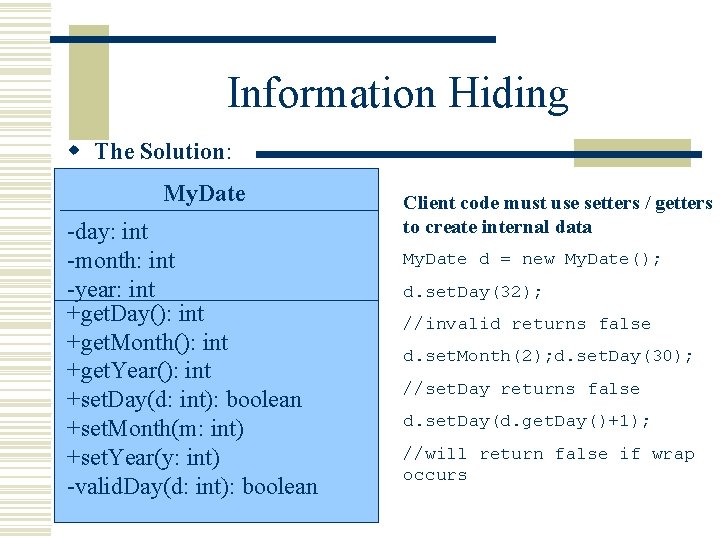 Information Hiding

The Solution:

MyDate

-day: int
-month: int
-year: int

+getDay(): int
+getMonth(): int
+getYear(): int
+setDay(d: int): boolean
+setMonth(m: int)
+setYear(y: int)
-validDay(d: int): boolean

Client code must use setters / getters to create internal data

MyDate d = new MyDate();

d.setDay(32);

//invalid returns false

d.setMonth(2);d.setDay(30);

//setDay returns false

d.setDay(d.getDay()+1);

//will return false if wrap occurs